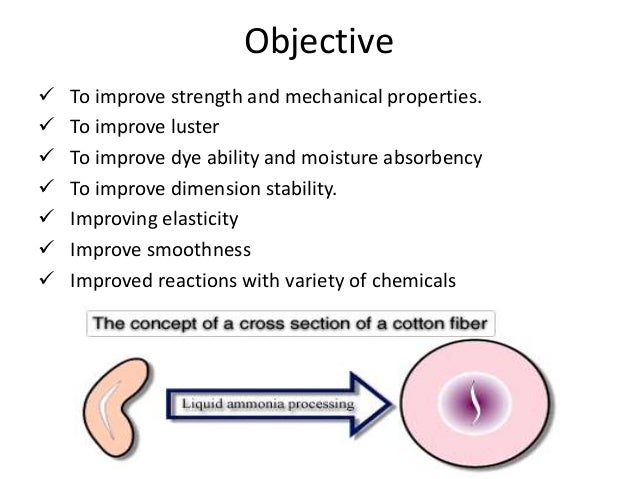 Objective

✓ To improve strength and mechanical properties.
✓ To improve luster
✓ To improve dye ability and moisture absorbency
✓ To improve dimension stability.
✓ Improving elasticity
✓ Improve smoothness
✓ Improved reactions with variety of chemicals

The concept of a cross section of a cotton fiber

Liquid ammonia processing